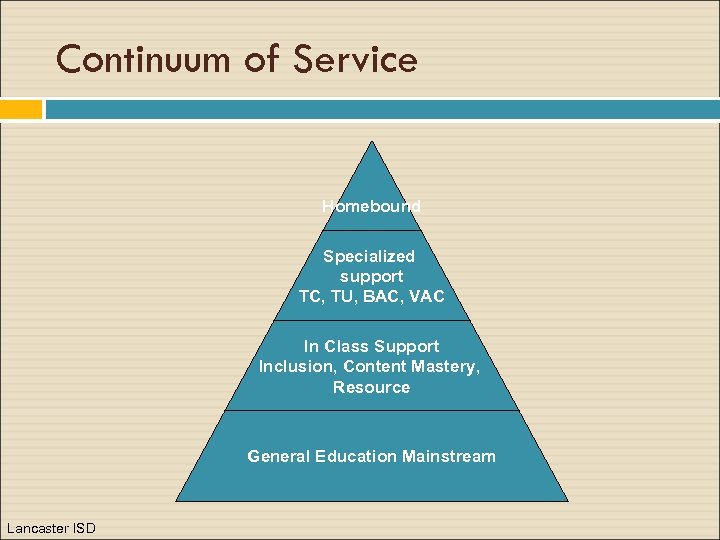 Continuum of Service

Homebound

Specialized support
TC, TU, BAC, VAC

In Class Support
Inclusion, Content Mastery, Resource

General Education Mainstream

Lancaster ISD